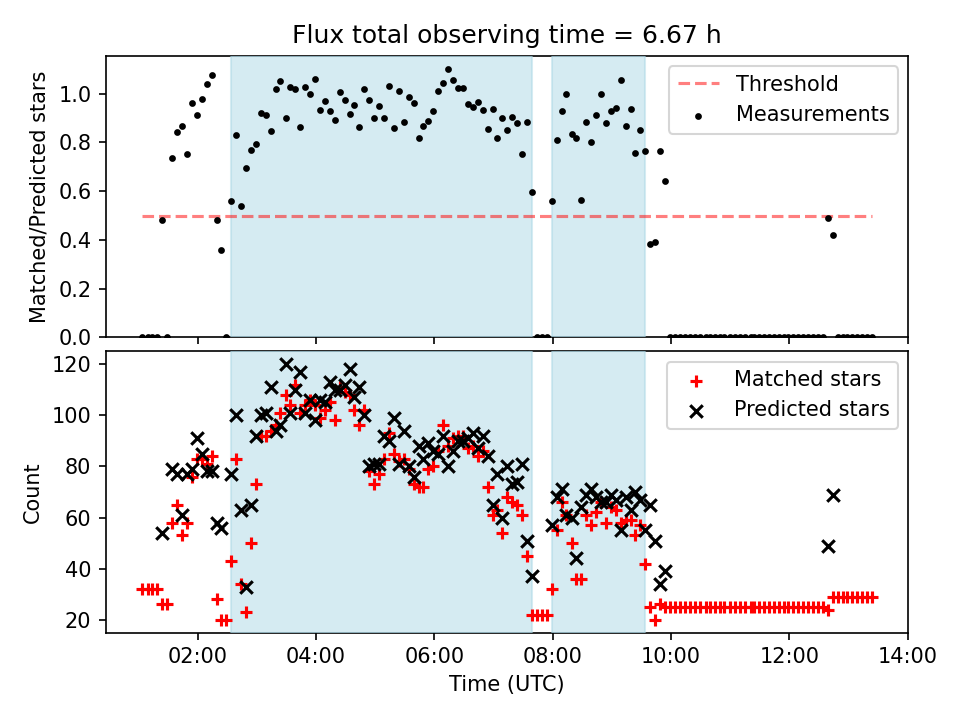 Flux total observing time = 6.67 h

Matched/Predicted stars

1.0
0.8
0.6
0.4
0.2
0.0

Threshold
Measurements

Count

120
100
80
60
40
20

Matched stars
Predicted stars

02:00
04:00
06:00
08:00
10:00
12:00
14:00

Time (UTC)